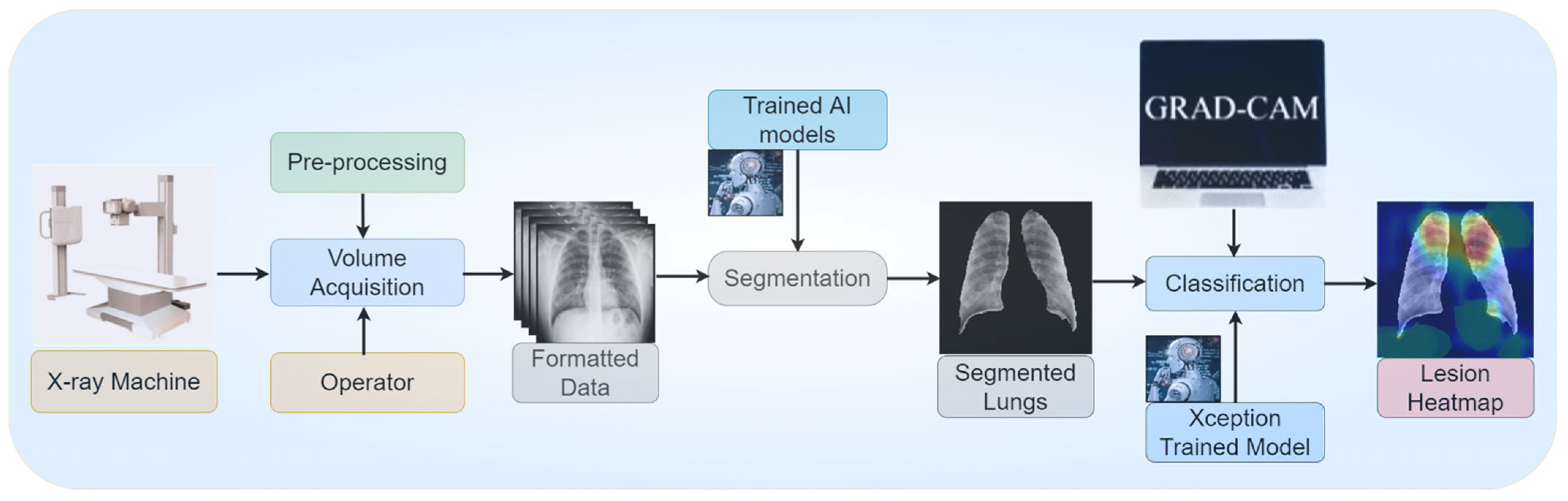 X-ray Machine

Pre-processing

Volume Acquisition

Operator

Formatted Data

Trained AI models

Segmentation

Segmented Lungs

GRAD-CAM

Classification

Xception Trained Model

Lesion Heatmap